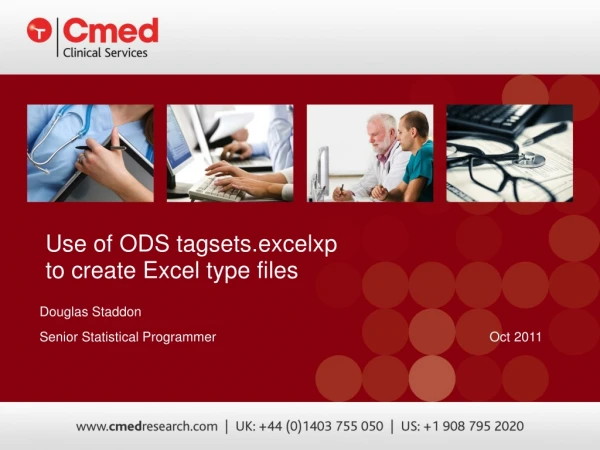 Cmed
Clinical Services

Use of ODS tagsets.excelxp to create Excel type files

Douglas Staddon

Senior Statistical Programmer

Oct 2011

www.cmedresearch.com | UK: +44 (0)1403 755 050 | US: +1 908 795 2020